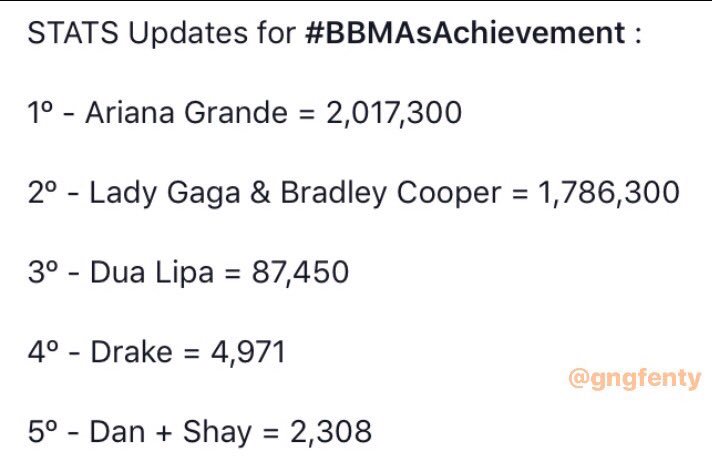 STATS Updates for #BBMAsAchievement :

1º - Ariana Grande = 2,017,300

2º - Lady Gaga & Bradley Cooper = 1,786,300

3º - Dua Lipa = 87,450

4º - Drake = 4,971

@gngfenty

5º - Dan + Shay = 2,308